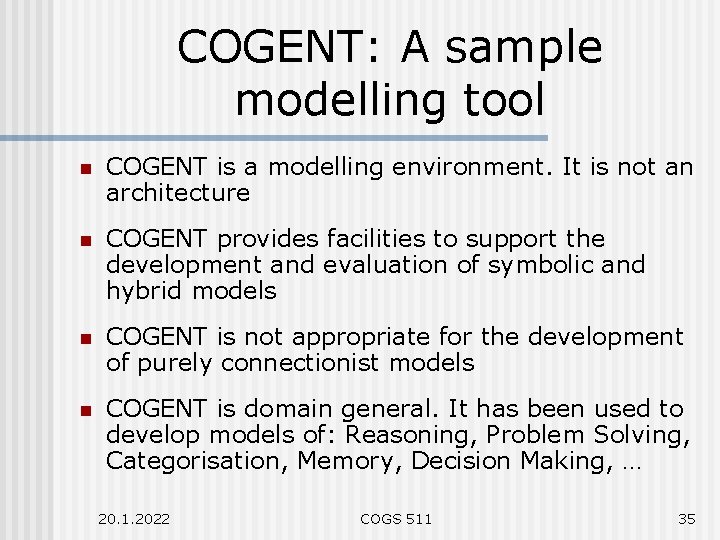 COGENT: A sample modelling tool

- COGENT is a modelling environment. It is not an architecture
- COGENT provides facilities to support the development and evaluation of symbolic and hybrid models
- COGENT is not appropriate for the development of purely connectionist models
- COGENT is domain general. It has been used to develop models of: Reasoning, Problem Solving, Categorisation, Memory, Decision Making, …

20.1.2022 COGS 511 35